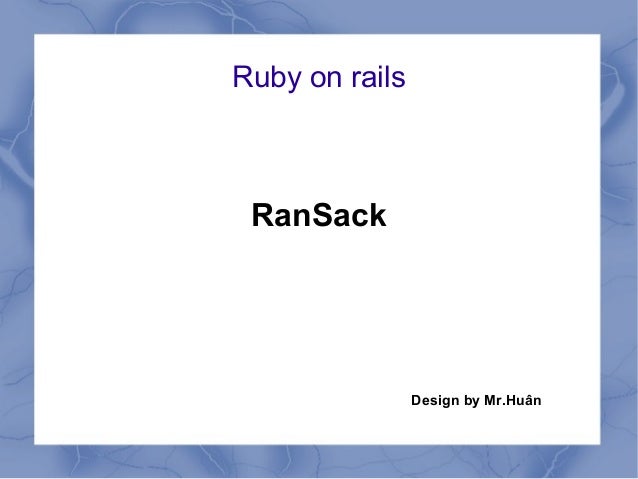 Ruby on rails

RanSack

Design by Mr.Huân